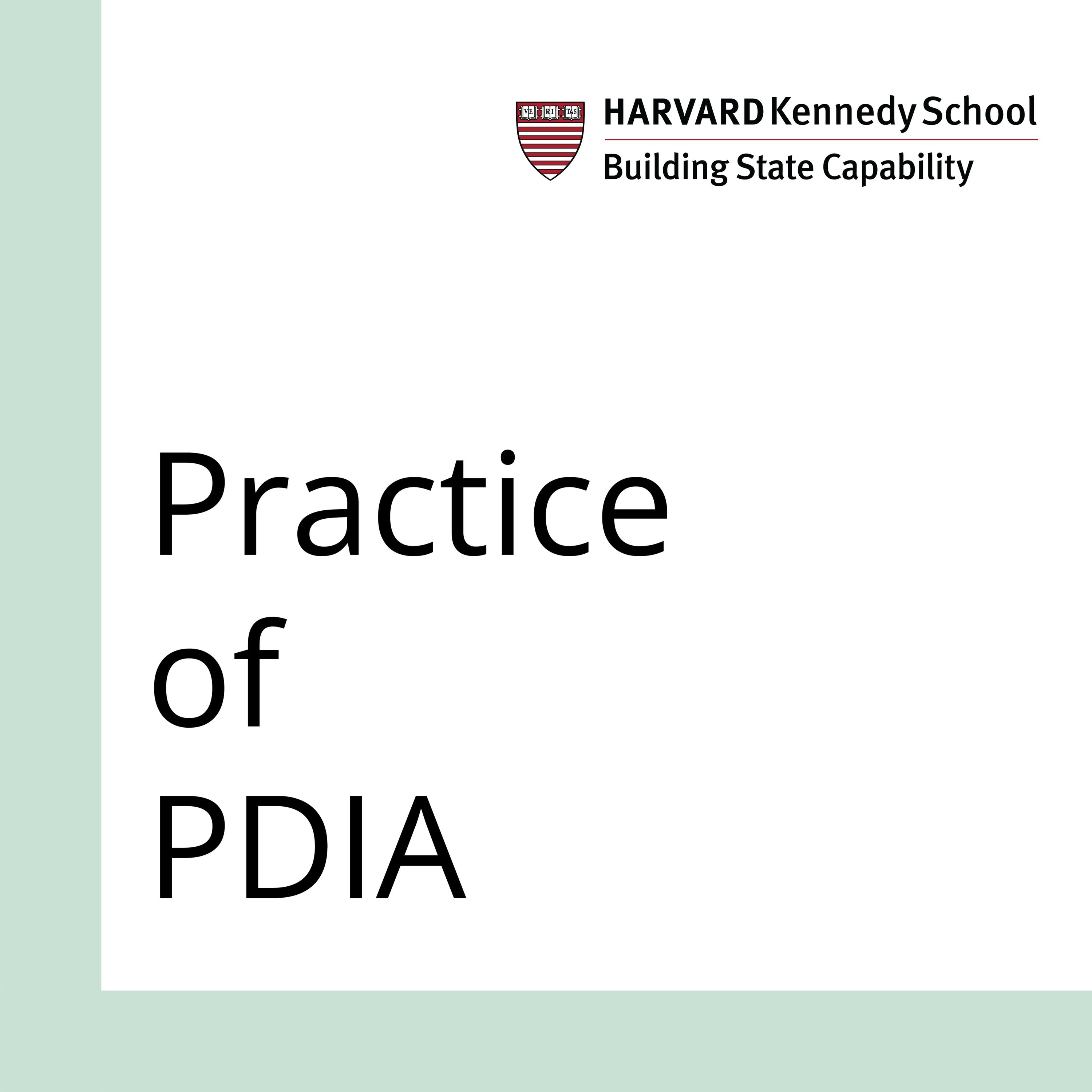 VE RI TAS

HARVARD Kennedy School
Building State Capability

Practice
of
PDIA